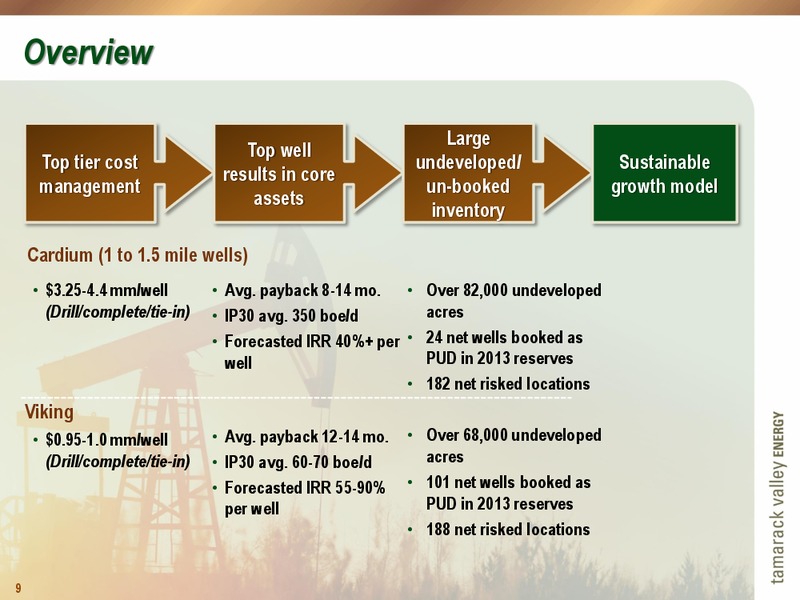 Overview

Top tier cost management

Top well results in core assets

Large undeveloped/ un-booked inventory

Sustainable growth model

Cardium (1 to 1.5 mile wells)

• $3.25-4.4 mm/well (Drill/complete/tie-in)

• Avg. payback 8-14 mo.
• IP30 avg. 350 boe/d
• Forecasted IRR 40%+ per well

• Over 82,000 undeveloped acres
• 24 net wells booked as PUD in 2013 reserves
• 182 net risked locations

Viking

• $0.95-1.0 mm/well (Drill/complete/tie-in)

• Avg. payback 12-14 mo.
• IP30 avg. 60-70 boe/d
• Forecasted IRR 55-90% per well

• Over 68,000 undeveloped acres
• 101 net wells booked as PUD in 2013 reserves
• 188 net risked locations

tamarack valley ENERGY

9